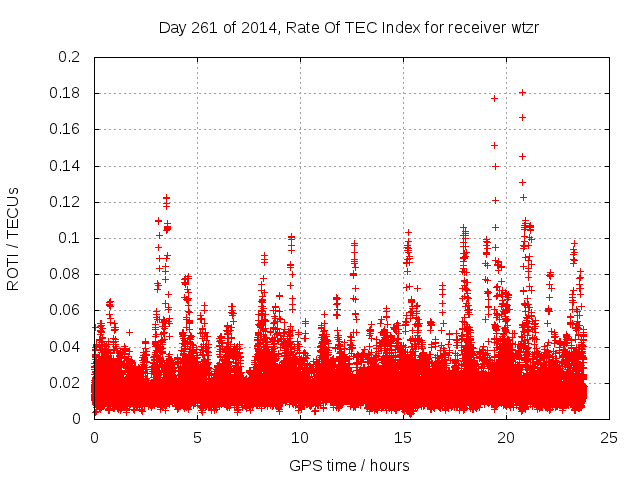 Day 261 of 2014, Rate Of TEC Index for receiver wtzr

ROTI / TECUs

0.2
0.18
0.16
0.14
0.12
0.1
0.08
0.06
0.04
0.02
0

0
5
10
15
20
25

GPS time / hours